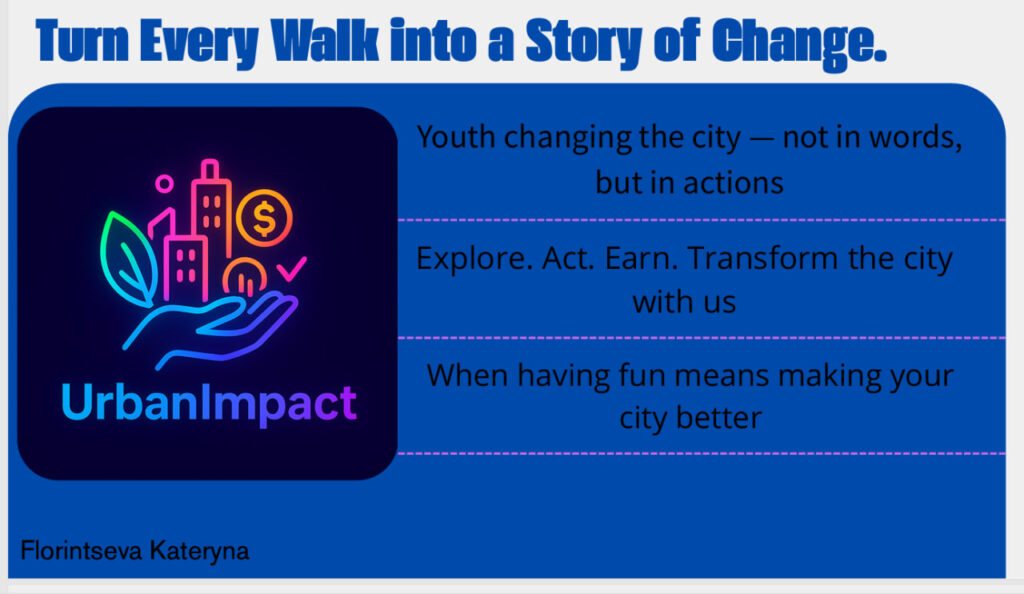 Turn Every Walk into a Story of Change.

$

UrbanImpact

Youth changing the city — not in words, but in actions

Explore. Act. Earn. Transform the city with us

When having fun means making your city better

Florintseva Kateryna